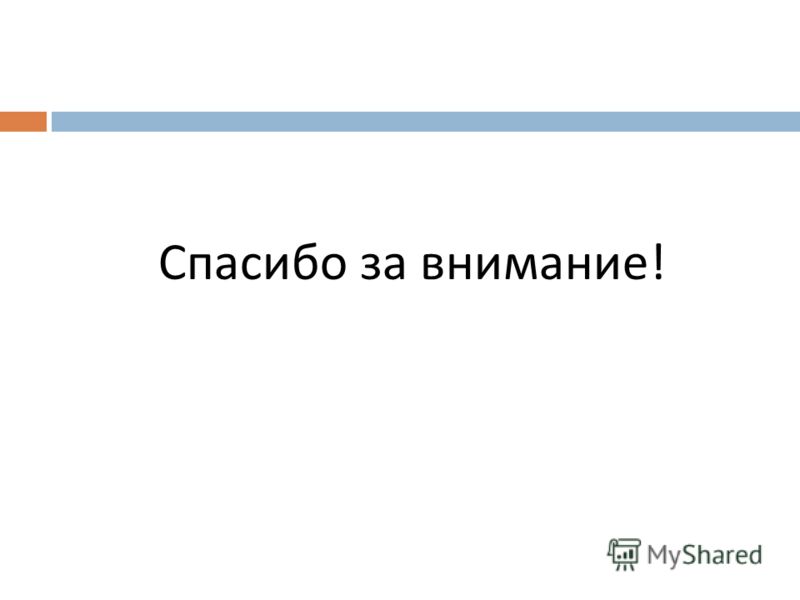 Спасибо за внимание!

MyShared